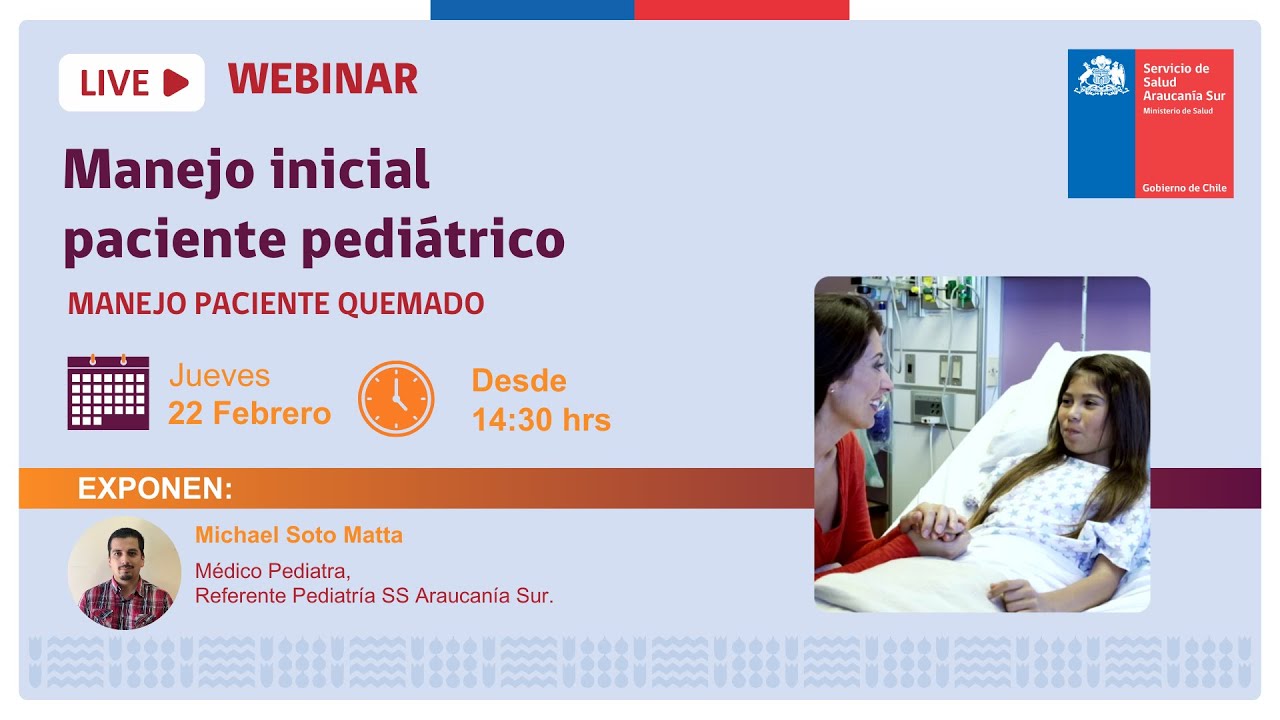 LIVE WEBINAR

Servicio de Salud Araucanía Sur
Ministerio de Salud

Gobierno de Chile

Manejo inicial paciente pediátrico

MANEJO PACIENTE QUEMADO

Jueves
22 Febrero

Desde
14:30 hrs

EXPONEN:

Michael Soto Matta

Médico Pediatra,
Referente Pediatría SS Araucanía Sur.